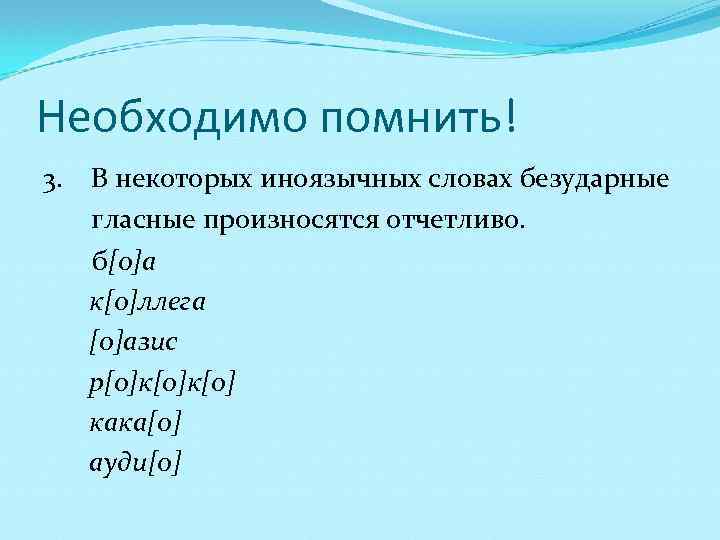 Необходимо помнить!

3. В некоторых иноязычных словах безударные гласные произносятся отчетливо.

б[о]а
к[о]ллега
[о]азис
р[о]к[о]к[о]
кака[о]
ауди[о]